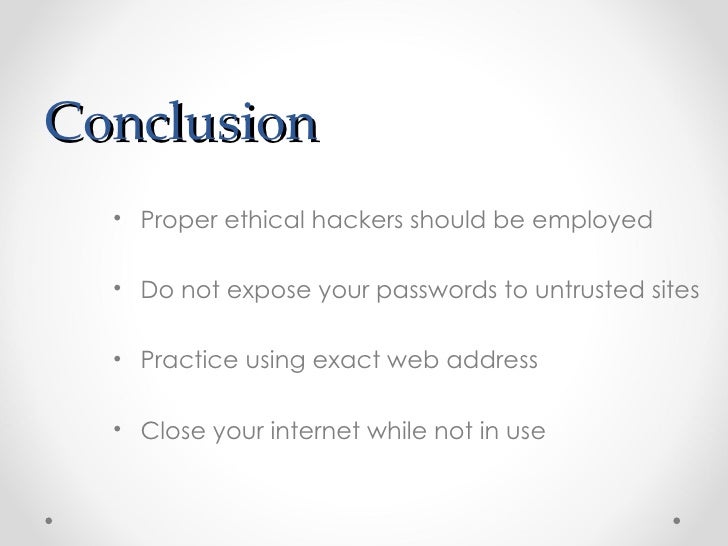 Conclusion

• Proper ethical hackers should be employed

• Do not expose your passwords to untrusted sites

• Practice using exact web address

• Close your internet while not in use